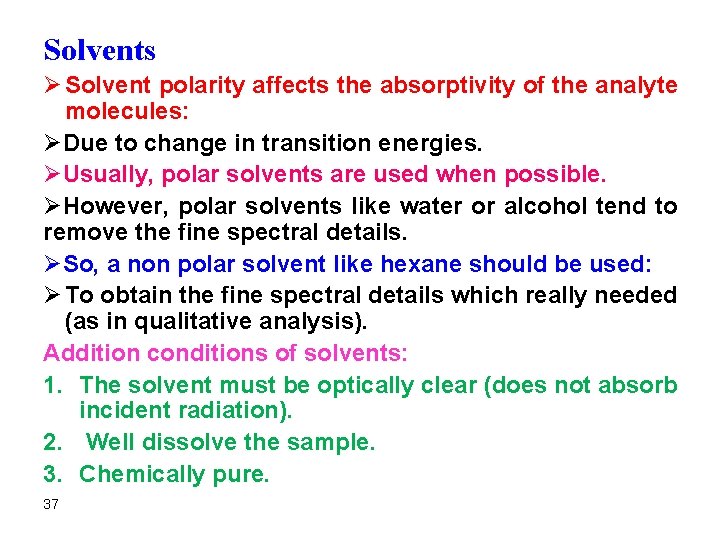 Solvents

➢ Solvent polarity affects the absorptivity of the analyte molecules:

➢ Due to change in transition energies.

➢ Usually, polar solvents are used when possible.

➢ However, polar solvents like water or alcohol tend to remove the fine spectral details.

➢ So, a non polar solvent like hexane should be used:

➢ To obtain the fine spectral details which really needed (as in qualitative analysis).

Addition conditions of solvents:

1. The solvent must be optically clear (does not absorb incident radiation).
2. Well dissolve the sample.
3. Chemically pure.

37